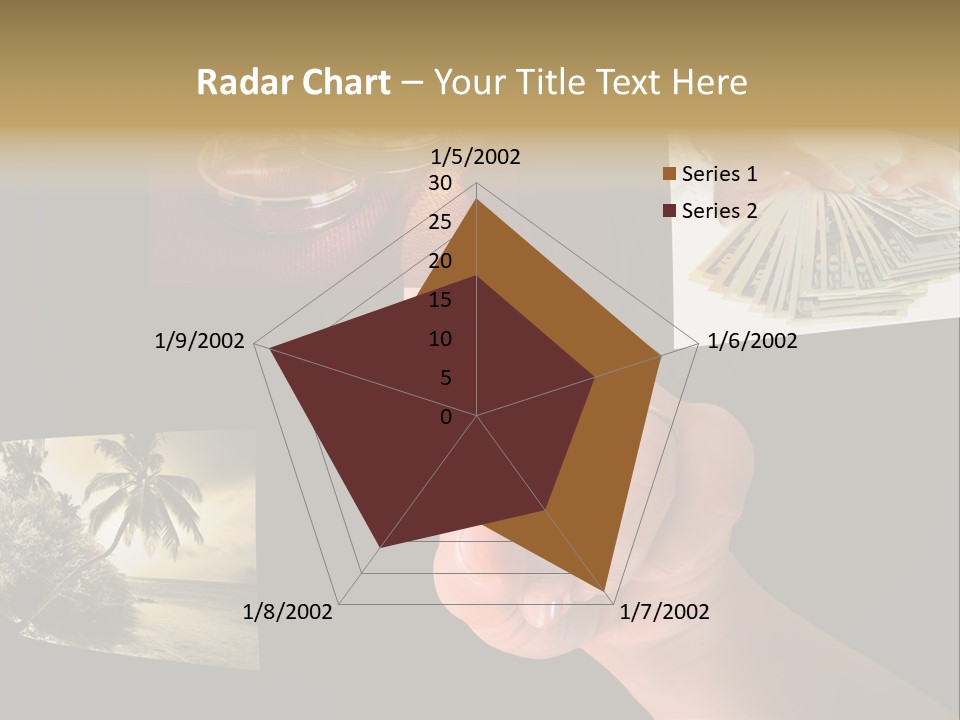 Radar Chart – Your Title Text Here

1/5/2002
30
25
20
15
10
5
0

Series 1
Series 2

1/6/2002
1/7/2002
1/8/2002
1/9/2002